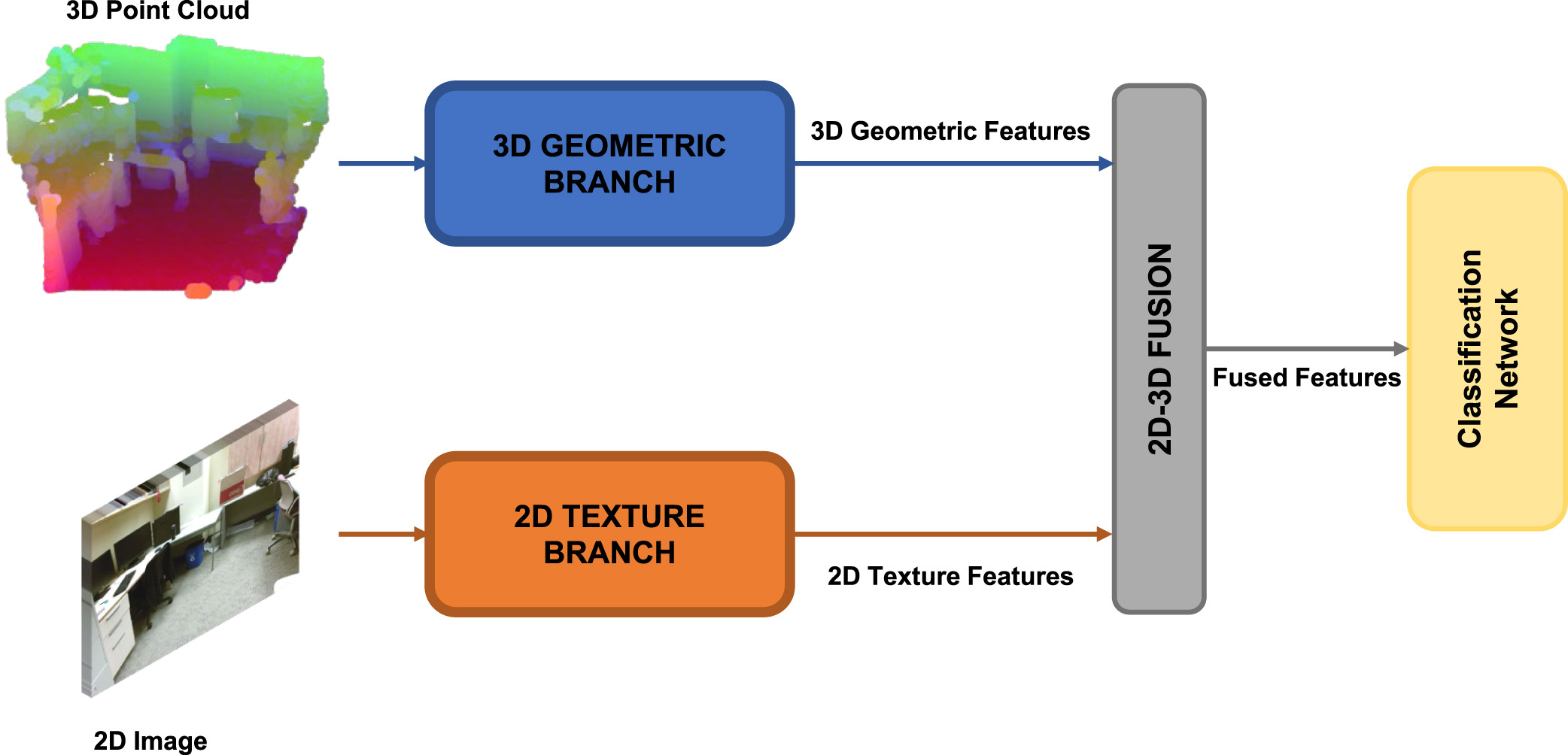 3D Point Cloud

3D GEOMETRIC BRANCH

3D Geometric Features

2D-3D FUSION

Fused Features

Classification Network

2D TEXTURE BRANCH

2D Texture Features

2D Image